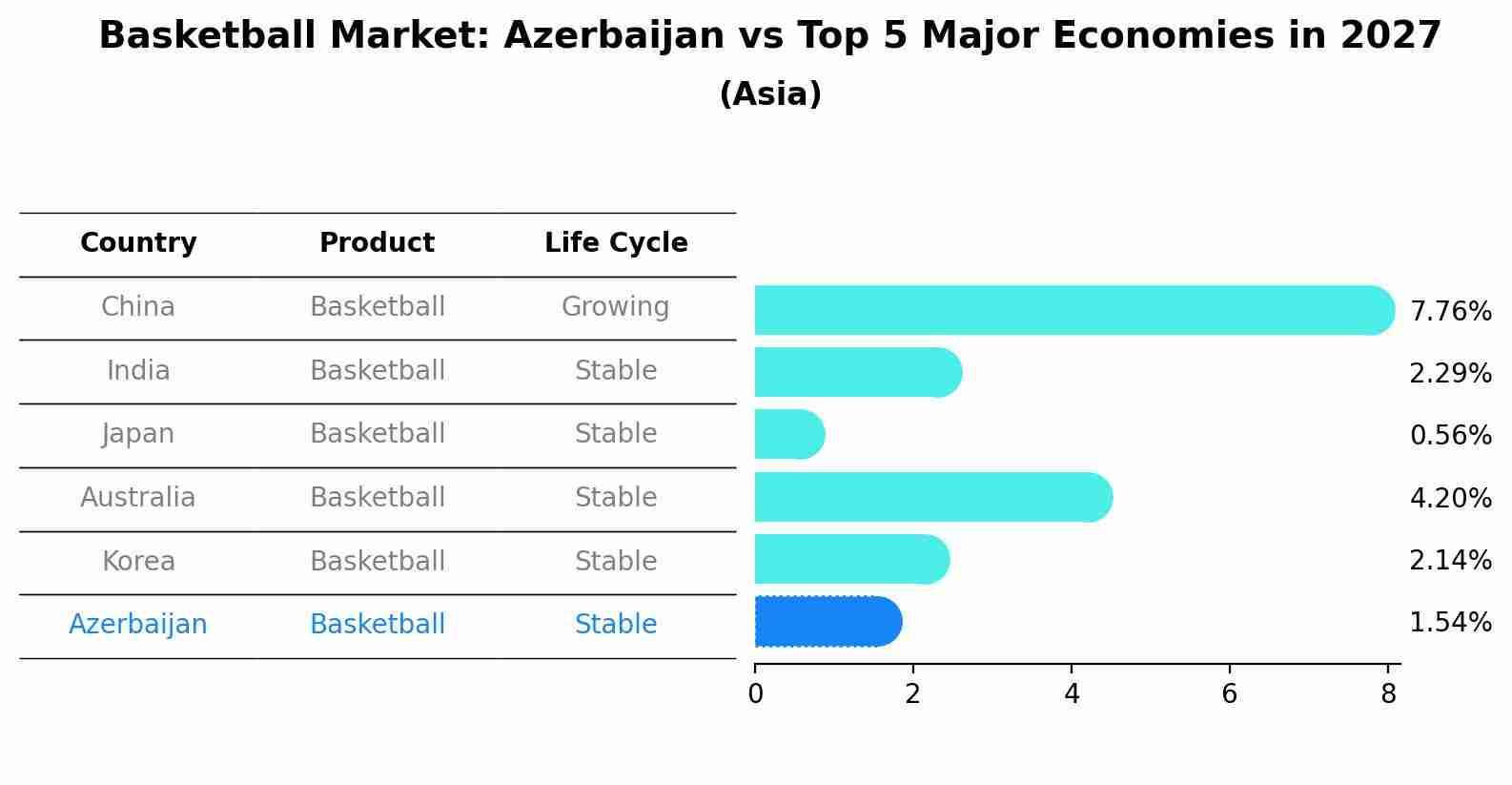 Basketball Market: Azerbaijan vs Top 5 Major Economies in 2027
(Asia)

| Country | Product | Life Cycle |
|---|---|---|
| China | Basketball | Growing |
| India | Basketball | Stable |
| Japan | Basketball | Stable |
| Australia | Basketball | Stable |
| Korea | Basketball | Stable |
| Azerbaijan | Basketball | Stable |

7.76%
2.29%
0.56%
4.20%
2.14%
1.54%

0
2
4
6
8